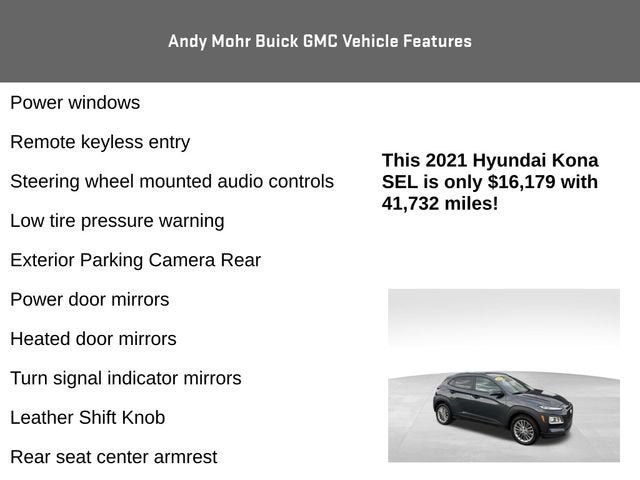 Andy Mohr Buick GMC Vehicle Features

Power windows

Remote keyless entry

Steering wheel mounted audio controls

Low tire pressure warning

Exterior Parking Camera Rear

Power door mirrors

Heated door mirrors

Turn signal indicator mirrors

Leather Shift Knob

Rear seat center armrest

This 2021 Hyundai Kona SEL is only $16,179 with 41,732 miles!